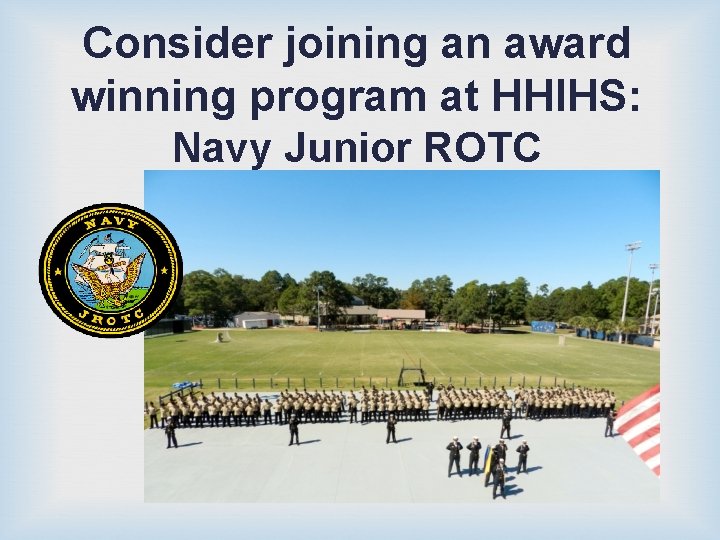 Consider joining an award winning program at HHIHS: Navy Junior ROTC

NAVY
JROTC